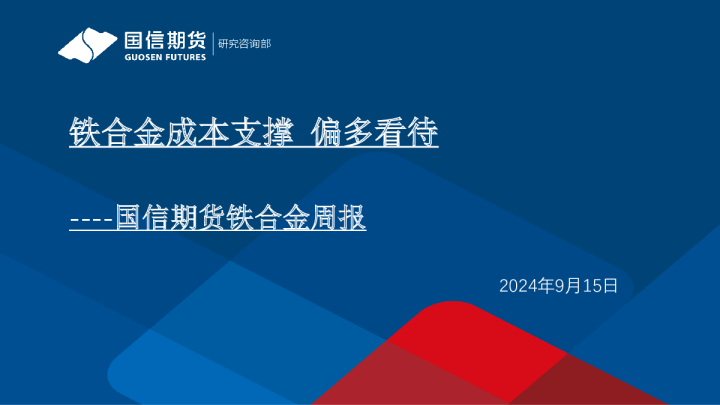 国信期货
GUOSEN FUTURES
研究咨询部

铁合金成本支撑 偏多看待

----国信期货铁合金周报

2024年9月15日